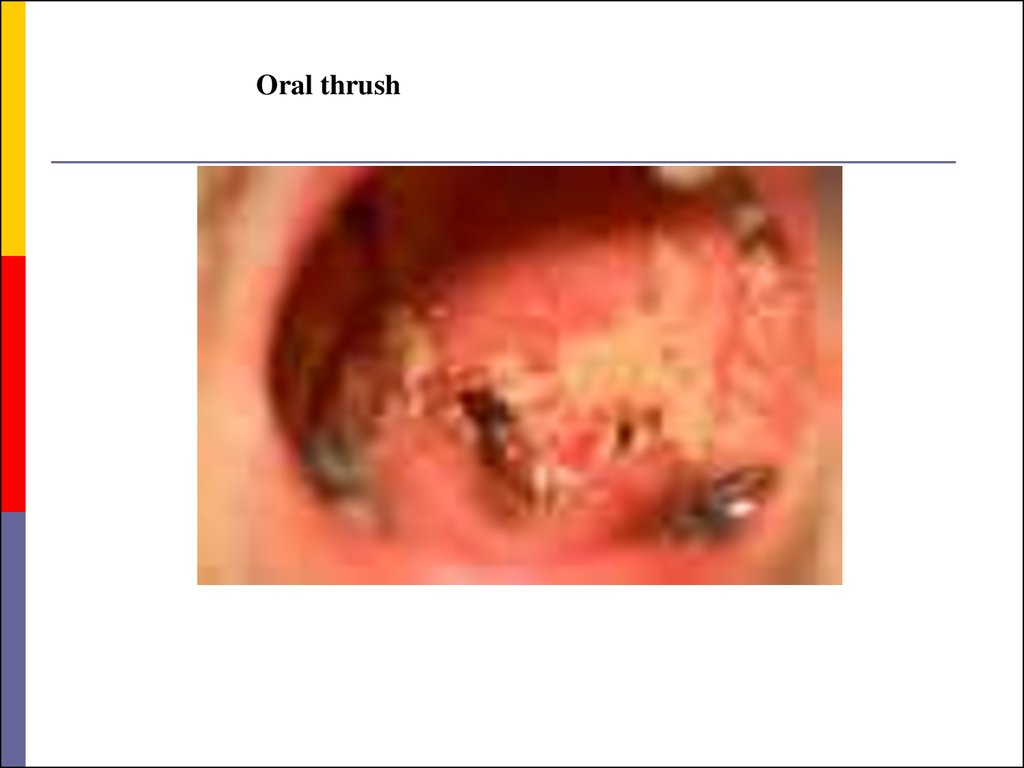 Oral thrush